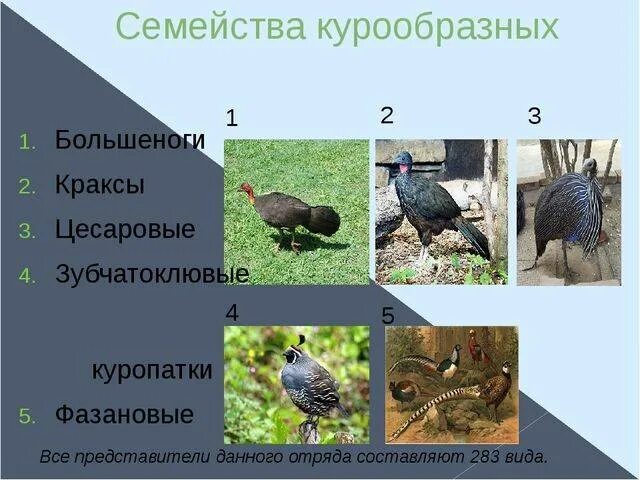 Семейства курообразных

1. Большеноги
2. Краксы
3. Цесаровые
4. Зубчатоклювые куропатки
5. Фазановые

1

2

3

4

5

Все представители данного отряда составляют 283 вида.